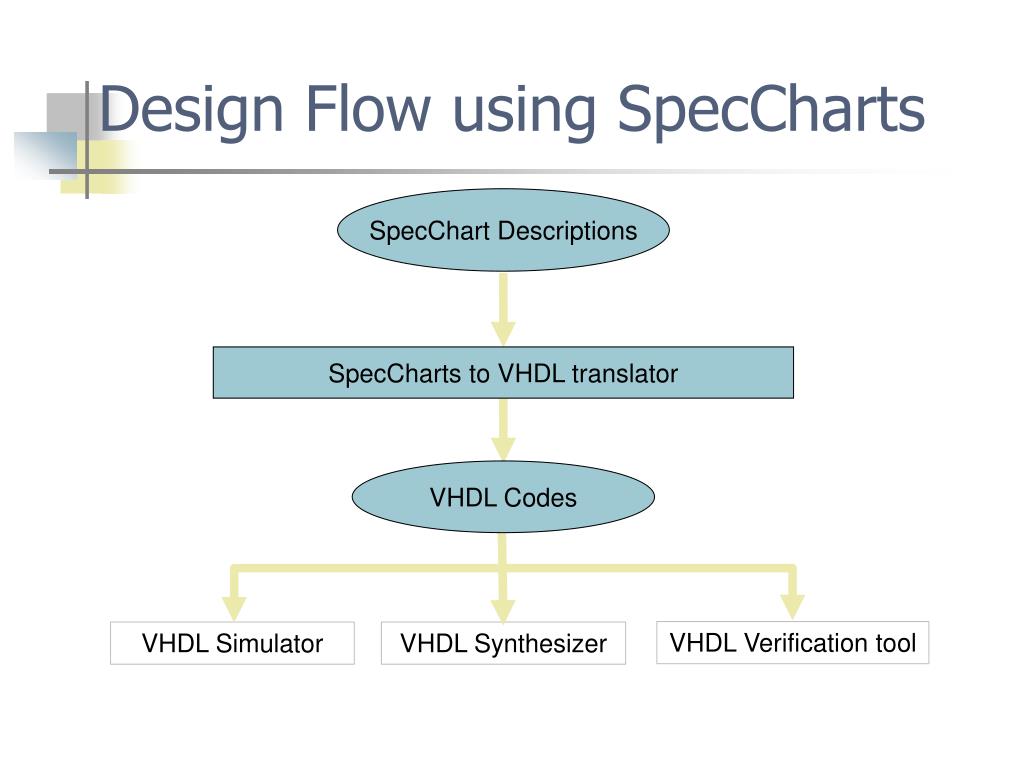 Design Flow using SpecCharts

SpecChart Descriptions

SpecCharts to VHDL translator

VHDL Codes

VHDL Simulator

VHDL Synthesizer

VHDL Verification tool